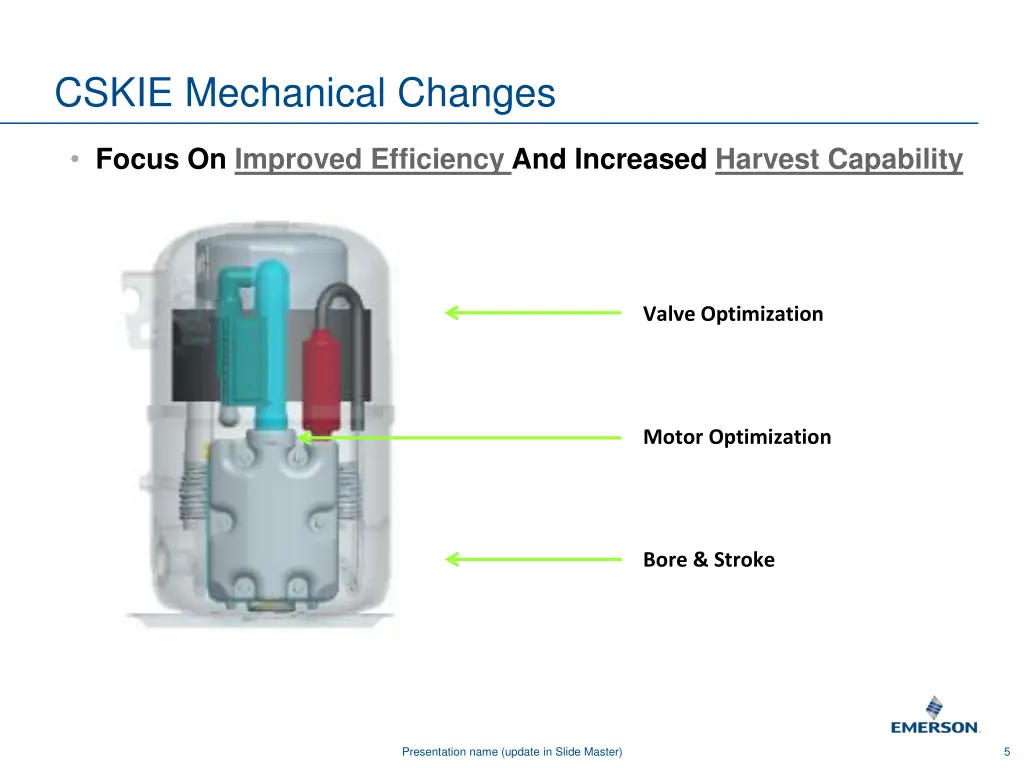 CSKIE Mechanical Changes

• Focus On Improved Efficiency And Increased Harvest Capability

Valve Optimization

Motor Optimization

Bore & Stroke

EMERSON.

Presentation name (update in Slide Master)

5